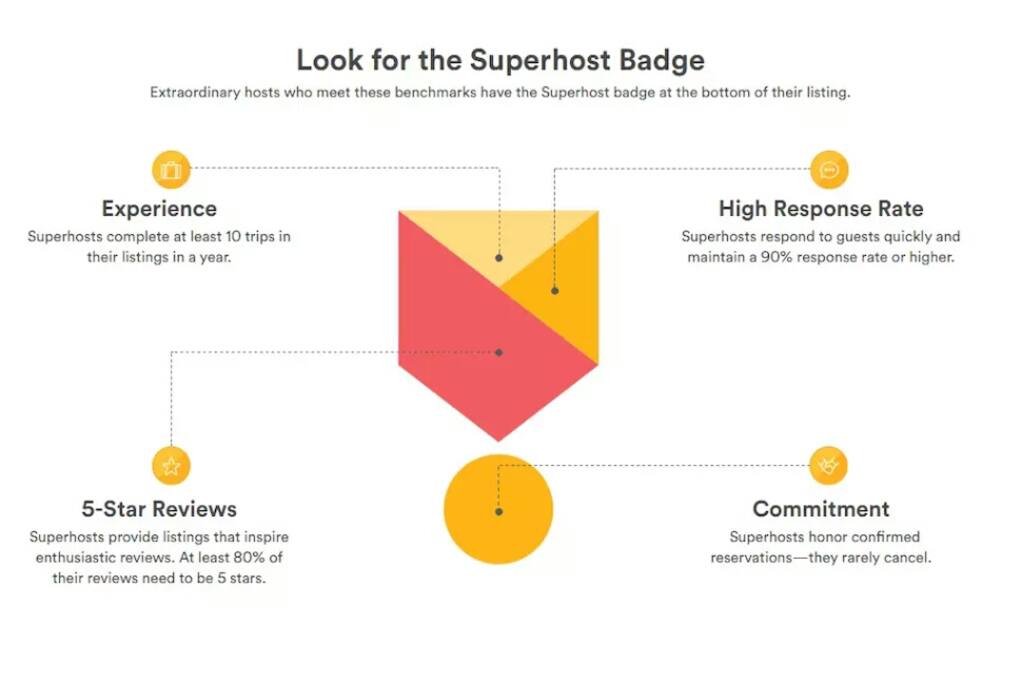 Look for the Superhost Badge

Extraordinary hosts who meet these benchmarks have the Superhost badge at the bottom of their listing.

Experience

Superhosts complete at least 10 trips in their listings in a year.

High Response Rate

Superhosts respond to guests quickly and maintain a 90% response rate or higher.

5-Star Reviews

Superhosts provide listings that inspire enthusiastic reviews. At least 80% of their reviews need to be 5 stars.

Commitment

Superhosts honor confirmed reservations—they rarely cancel.